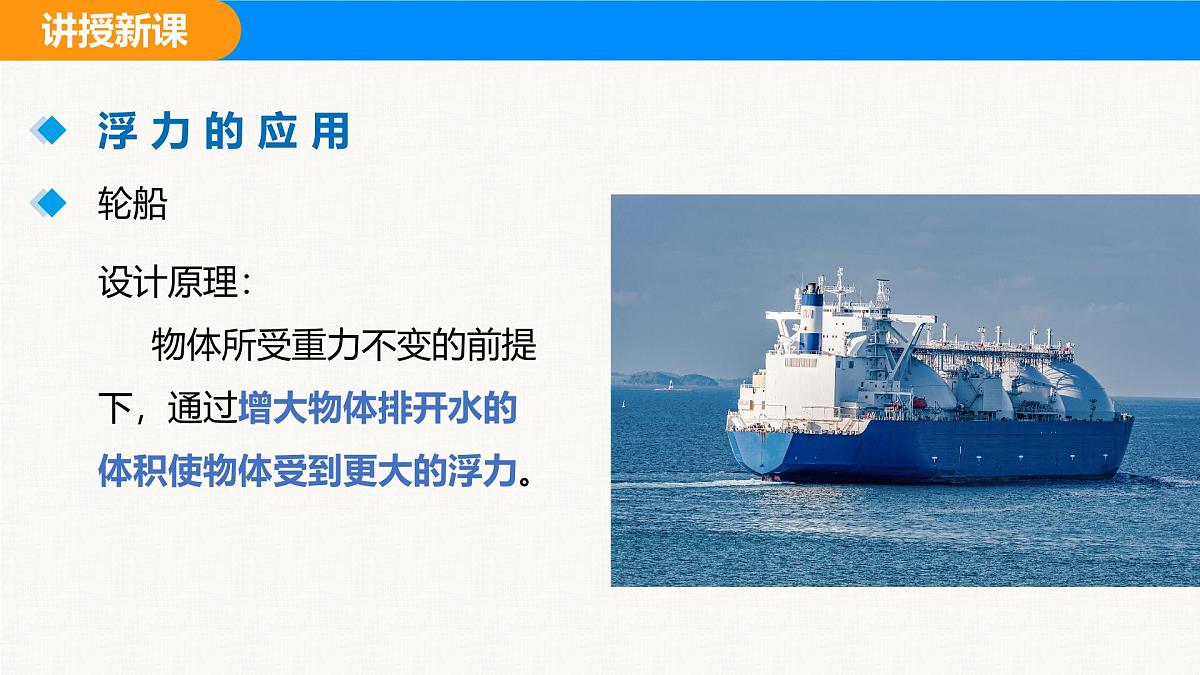 讲授新课

浮力的应用

轮船

设计原理：

物体所受重力不变的前提下，通过增大物体排开水的体积使物体受到更大的浮力。